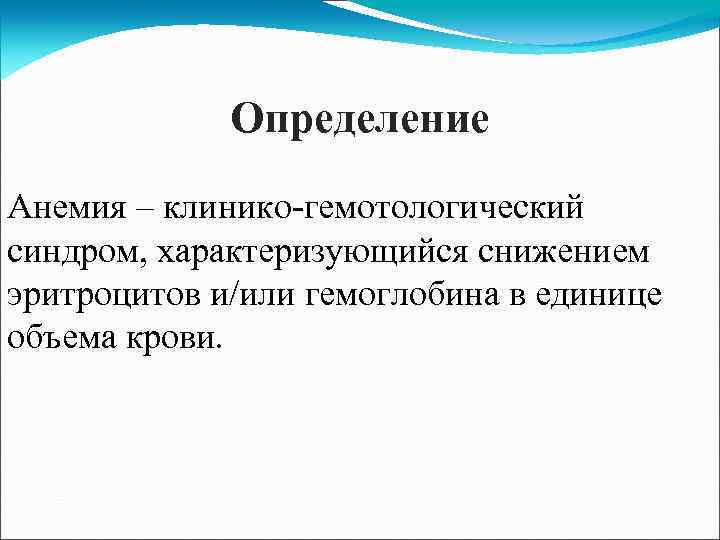 Определение

Анемия – клинико-гемотологический синдром, характеризующийся снижением эритроцитов и/или гемоглобина в единице объема крови.